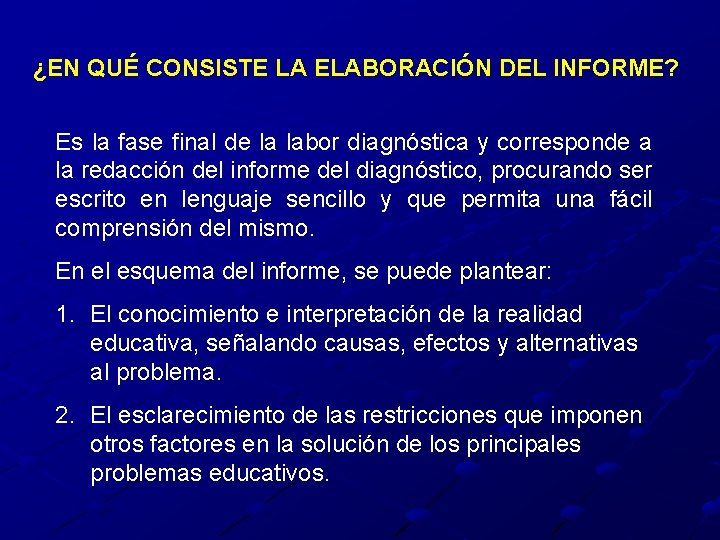 ¿EN QUÉ CONSISTE LA ELABORACIÓN DEL INFORME?

Es la fase final de la labor diagnóstica y corresponde a la redacción del informe del diagnóstico, procurando ser escrito en lenguaje sencillo y que permita una fácil comprensión del mismo.

En el esquema del informe, se puede plantear:

1. El conocimiento e interpretación de la realidad educativa, señalando causas, efectos y alternativas al problema.

2. El esclarecimiento de las restricciones que imponen otros factores en la solución de los principales problemas educativos.